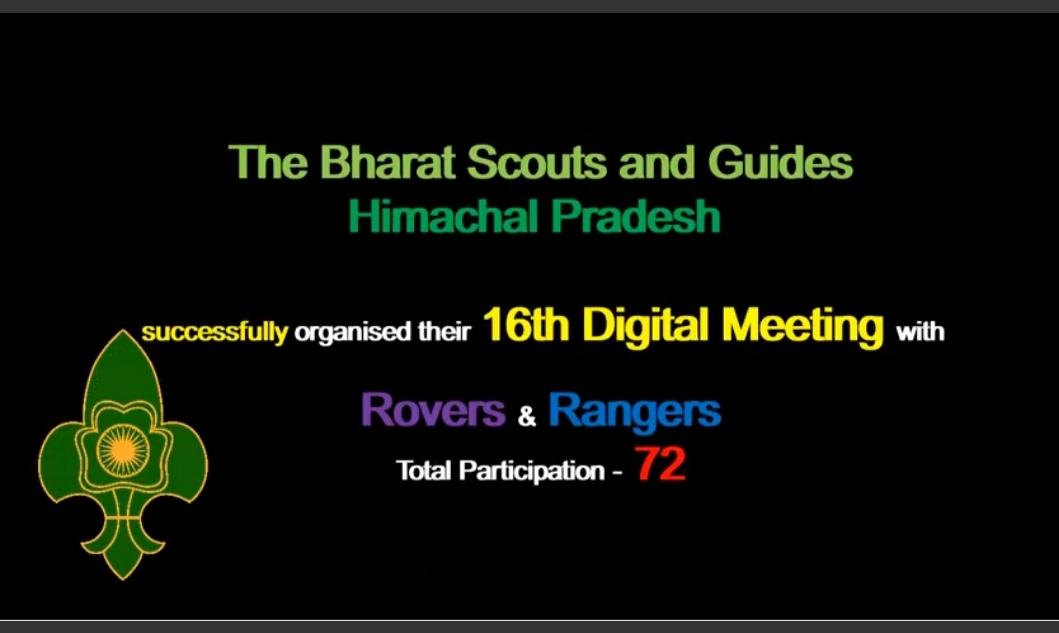 The Bharat Scouts and Guides
Himachal Pradesh

successfully organised their 16th Digital Meeting with

Rovers & Rangers
Total Participation - 72